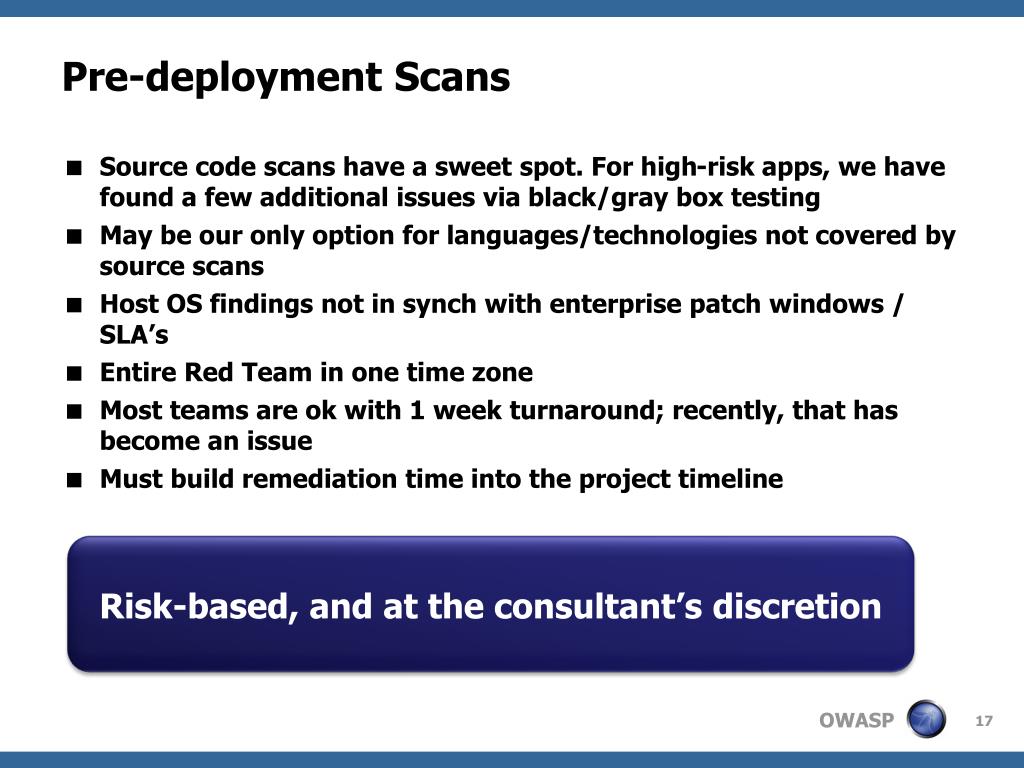 Pre-deployment Scans

■ Source code scans have a sweet spot. For high-risk apps, we have found a few additional issues via black/gray box testing
■ May be our only option for languages/technologies not covered by source scans
■ Host OS findings not in synch with enterprise patch windows / SLA's
■ Entire Red Team in one time zone
■ Most teams are ok with 1 week turnaround; recently, that has become an issue
■ Must build remediation time into the project timeline

Risk-based, and at the consultant's discretion

OWASP 17